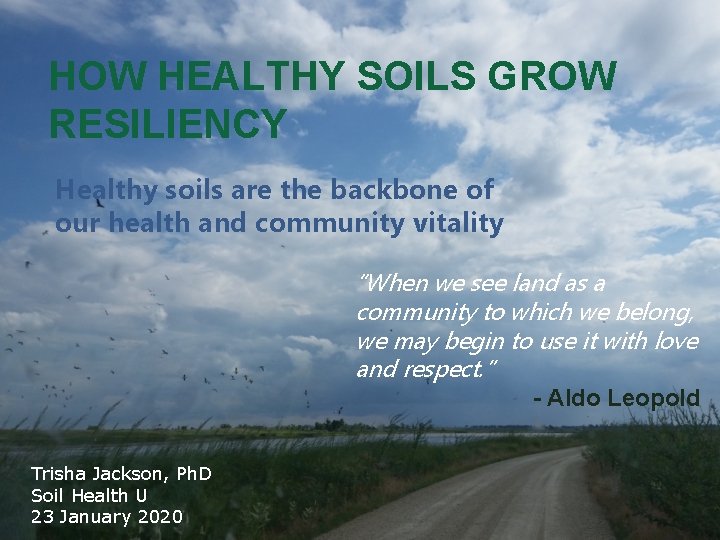 HOW HEALTHY SOILS GROW RESILIENCY

Healthy soils are the backbone of our health and community vitality

"When we see land as a community to which we belong, we may begin to use it with love and respect."

- Aldo Leopold

Trisha Jackson, PhD
Soil Health U
23 January 2020